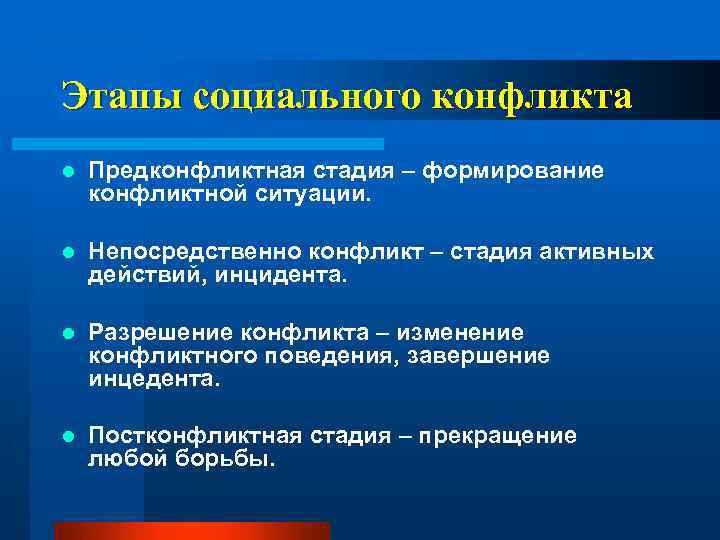 Этапы социального конфликта

Предконфликтная стадия – формирование конфликтной ситуации.

Непосредственно конфликт – стадия активных действий, инцидента.

Разрешение конфликта – изменение конфликтного поведения, завершение инцедента.

Постконфликтная стадия – прекращение любой борьбы.